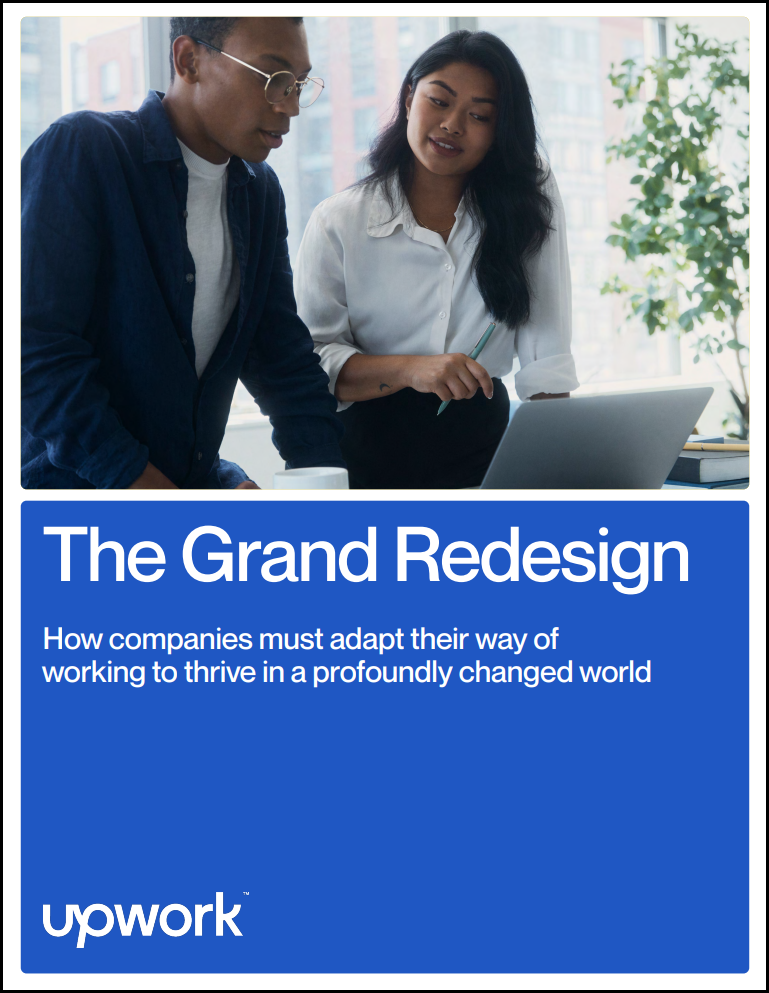 The Grand Redesign

How companies must adapt their way of working to thrive in a profoundly changed world

upwork™